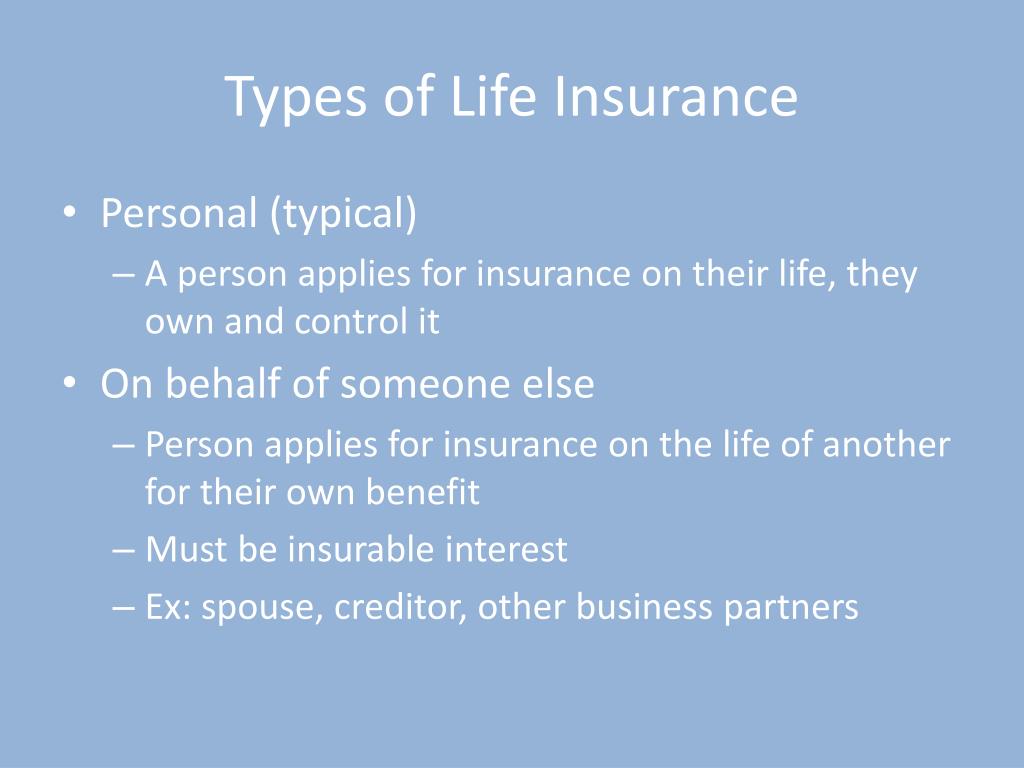 Types of Life Insurance

• Personal (typical)
– A person applies for insurance on their life, they own and control it
• On behalf of someone else
– Person applies for insurance on the life of another for their own benefit
– Must be insurable interest
– Ex: spouse, creditor, other business partners